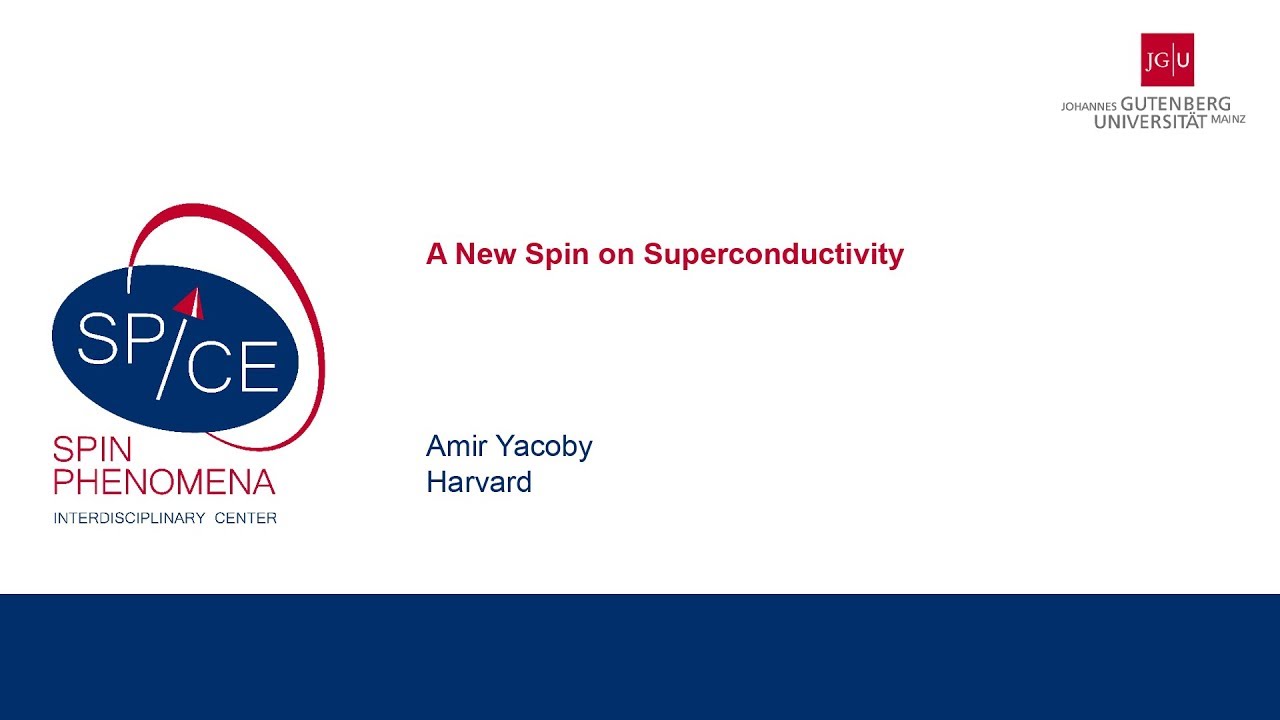 JG|U
JOHANNES GUTENBERG
UNIVERSITÄT MAINZ

SP/CE
SPIN
PHENOMENA
INTERDISCIPLINARY CENTER

A New Spin on Superconductivity

Amir Yacoby
Harvard